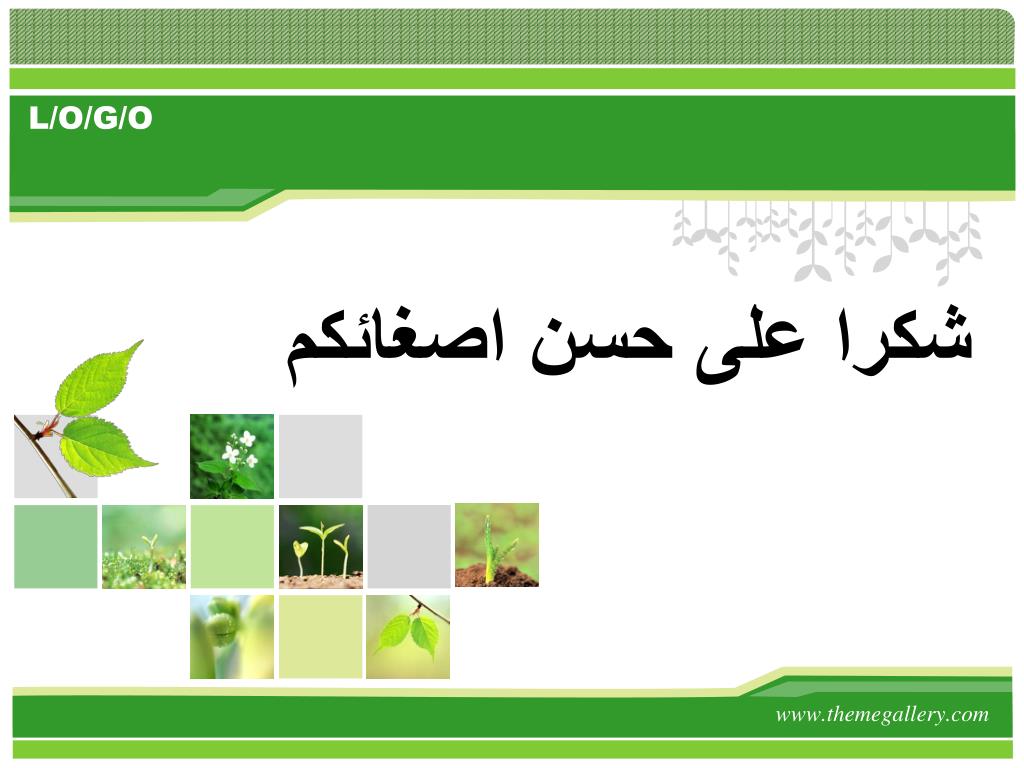 L/O/G/O

شكرا على حسن اصغائكم

www.themegallery.com